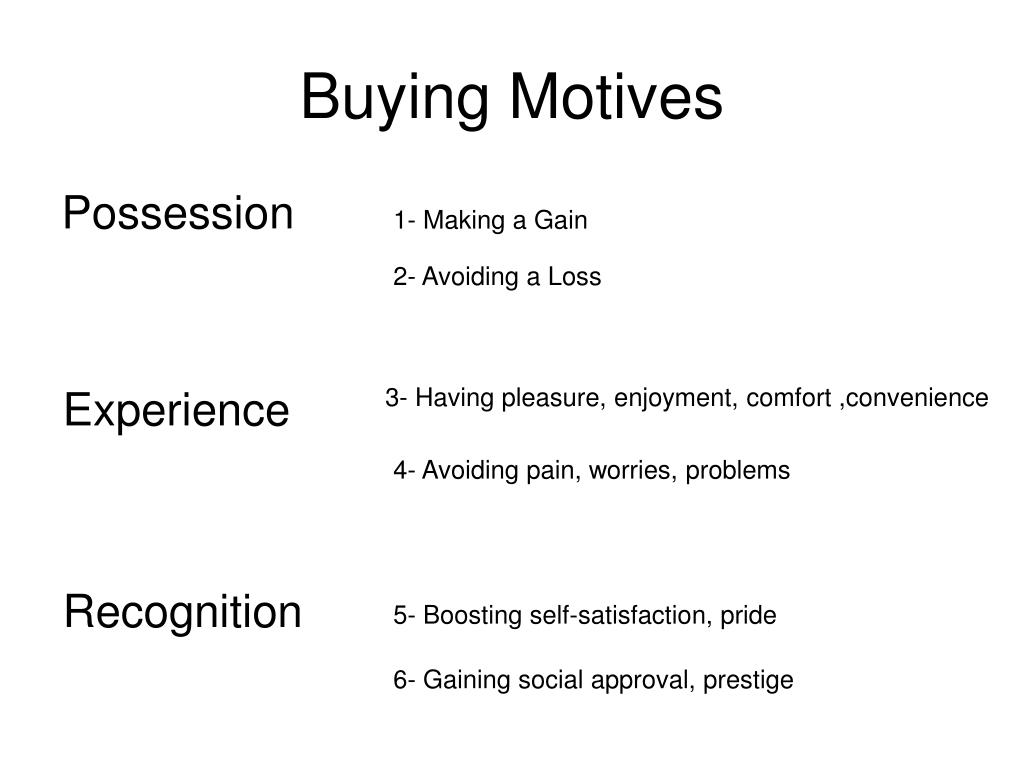 Buying Motives

Possession

1- Making a Gain

2- Avoiding a Loss

Experience

3- Having pleasure, enjoyment, comfort ,convenience

4- Avoiding pain, worries, problems

Recognition

5- Boosting self-satisfaction, pride

6- Gaining social approval, prestige